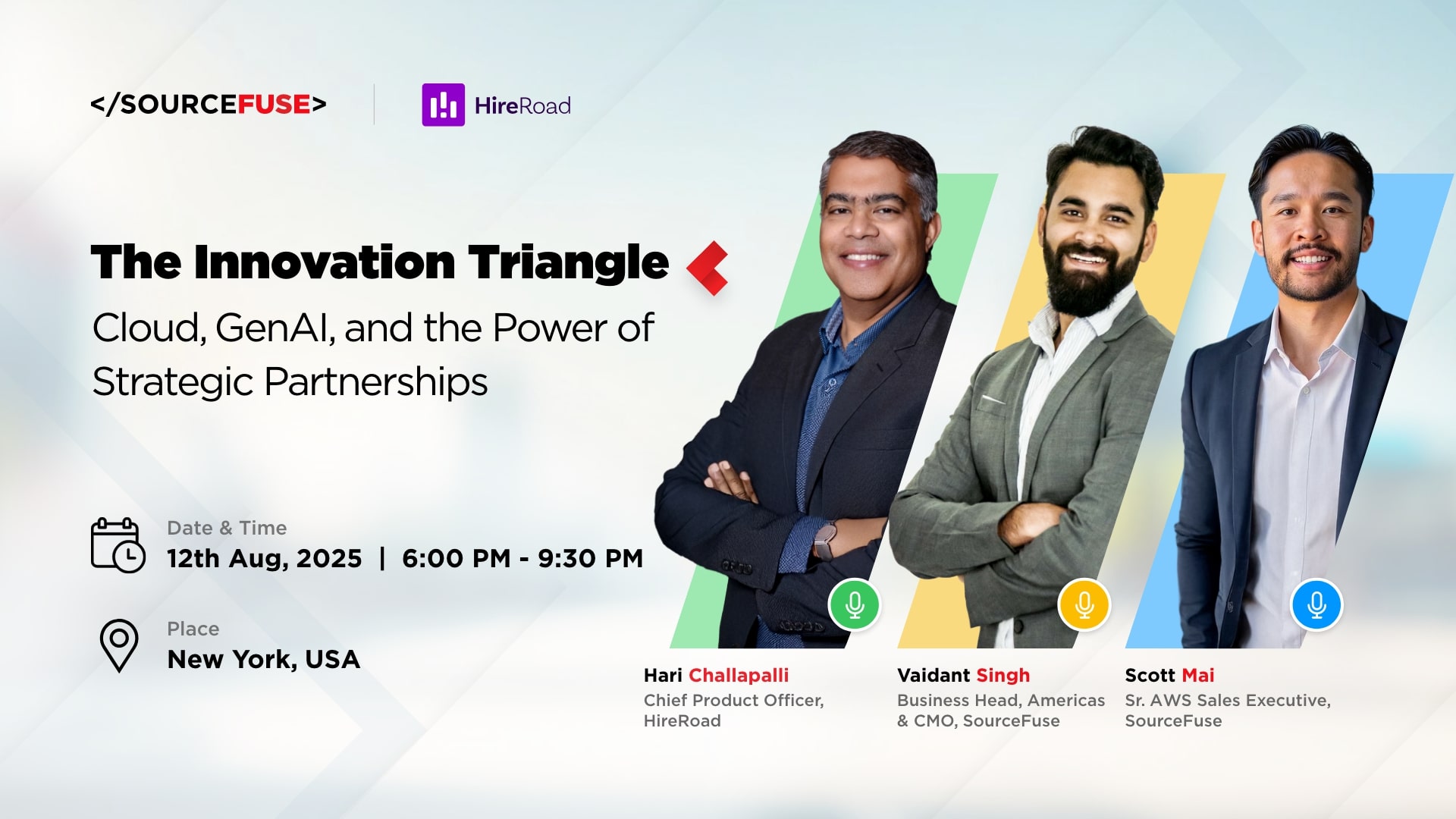 </SOURCEFUSE>

HireRoad

The Innovation Triangle

Cloud, GenAI, and the Power of Strategic Partnerships

Date & Time
12th Aug, 2025 | 6:00 PM - 9:30 PM

Place
New York, USA

Hari Challapalli
Chief Product Officer, HireRoad

Vaidant Singh
Business Head, Americas & CMO, SourceFuse

Scott Mai
Sr. AWS Sales Executive, SourceFuse